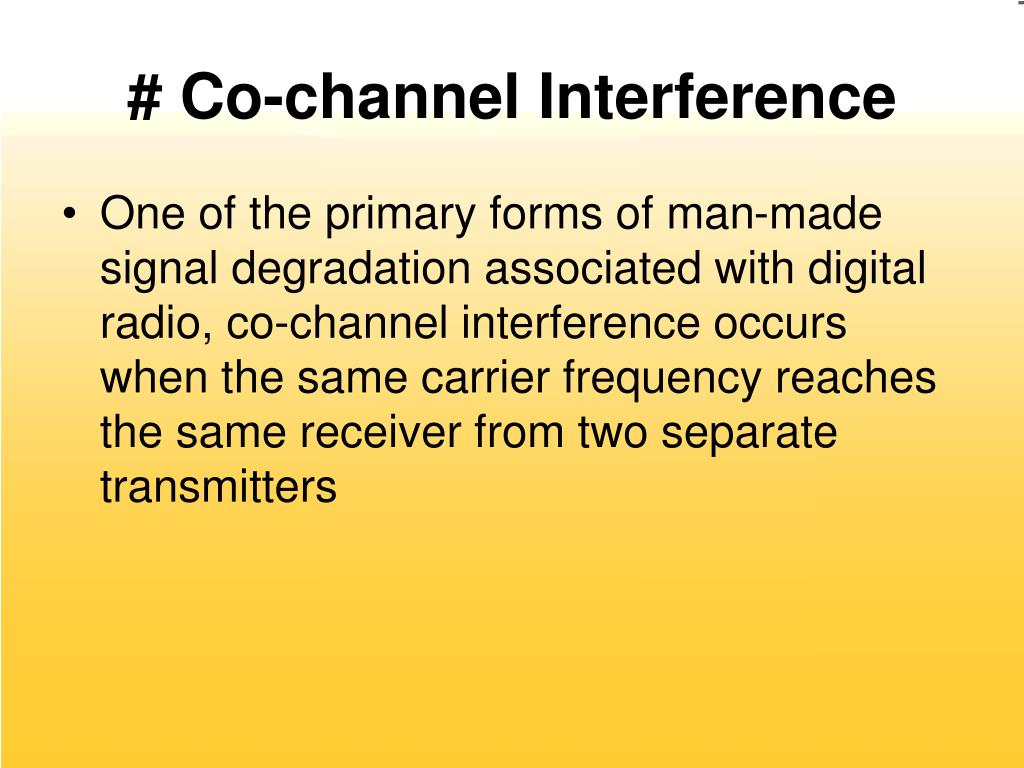 # Co-channel Interference

• One of the primary forms of man-made signal degradation associated with digital radio, co-channel interference occurs when the same carrier frequency reaches the same receiver from two separate transmitters